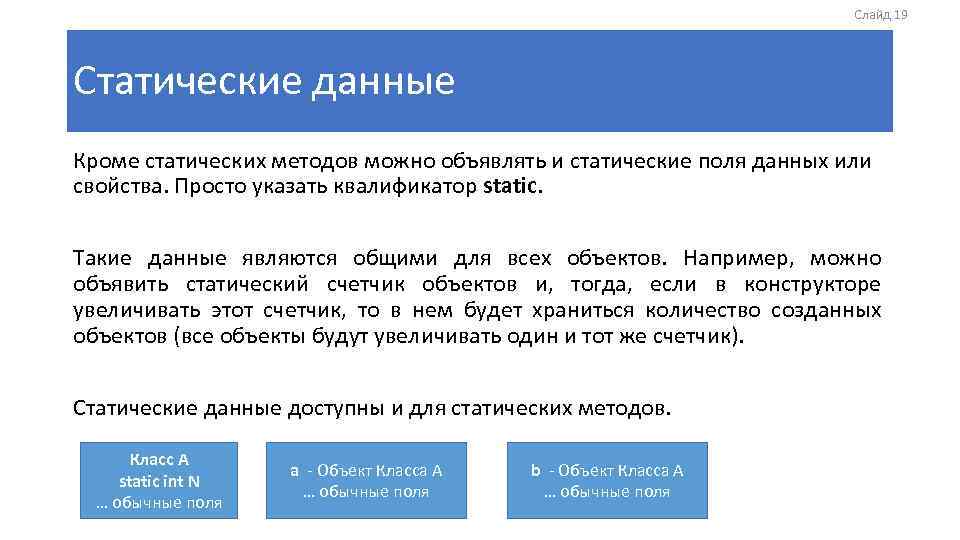 Слайд 19

Статические данные

Кроме статических методов можно объявлять и статические поля данных или свойства. Просто указать квалификатор static.

Такие данные являются общими для всех объектов. Например, можно объявить статический счетчик объектов и, тогда, если в конструкторе увеличивать этот счетчик, то в нем будет храниться количество созданных объектов (все объекты будут увеличивать один и тот же счетчик).

Статические данные доступны и для статических методов.

Класс A
static int N
… обычные поля

a - Объект Класса A
… обычные поля

b - Объект Класса A
… обычные поля